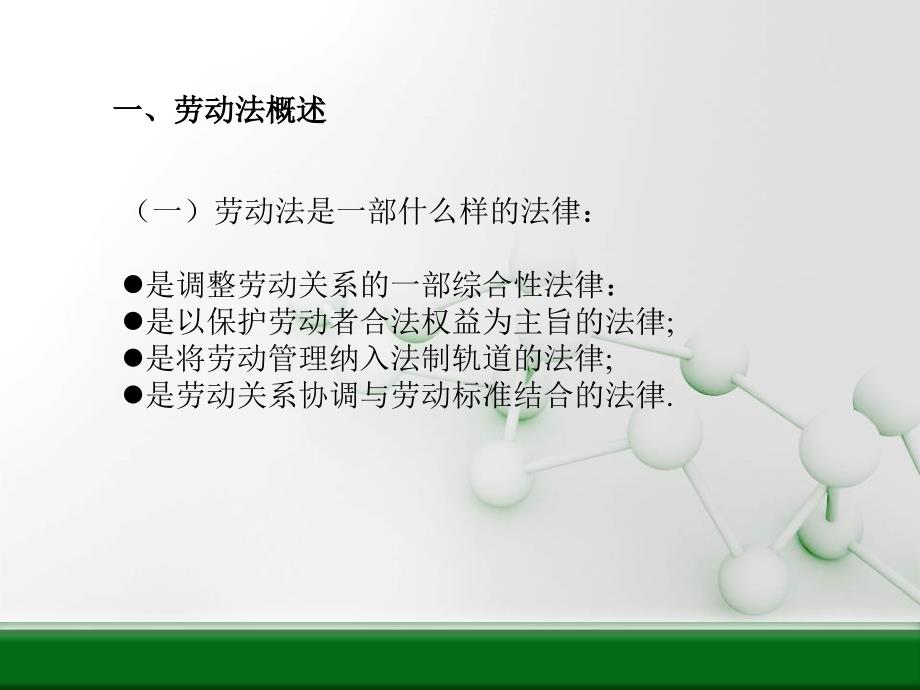 一、劳动法概述

（一）劳动法是一部什么样的法律：

●是调整劳动关系的一部综合性法律：
●是以保护劳动者合法权益为主旨的法律;
●是将劳动管理纳入法制轨道的法律;
●是劳动关系协调与劳动标准结合的法律.